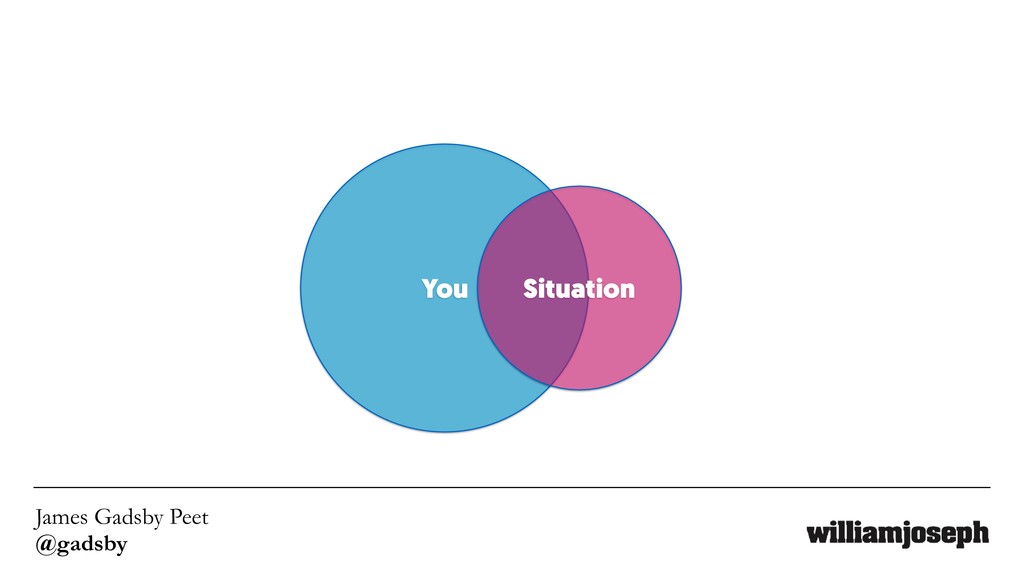 You
Situation

James Gadsby Peet
@gadsby

williamjoseph